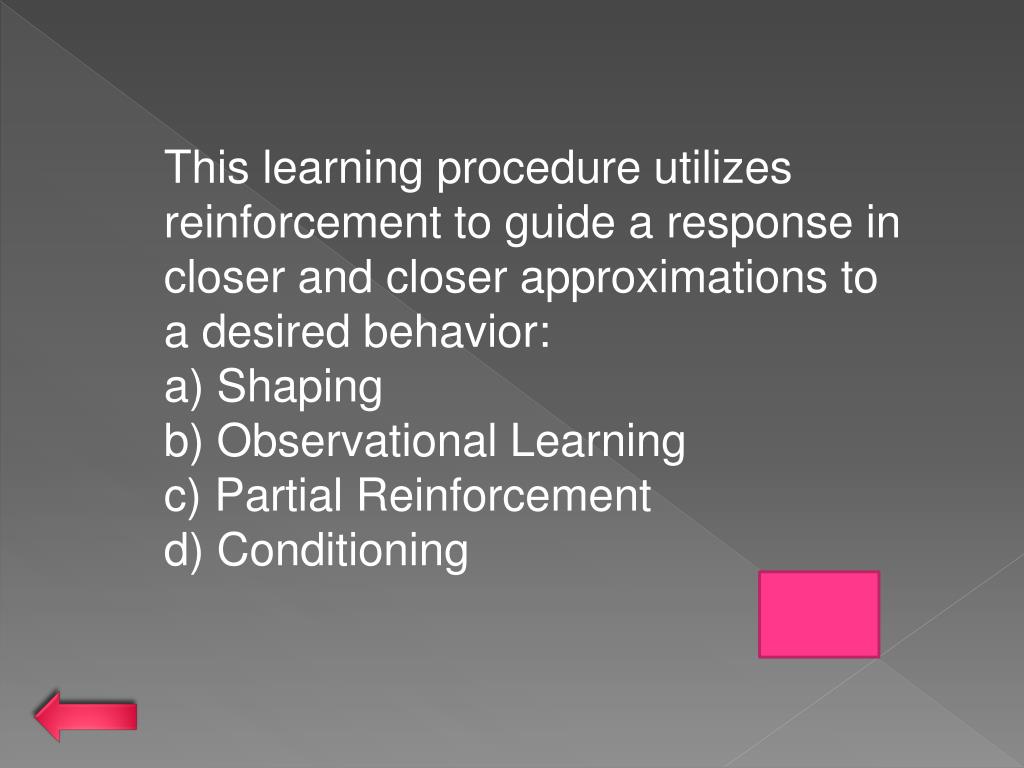 This learning procedure utilizes reinforcement to guide a response in closer and closer approximations to a desired behavior:
a) Shaping
b) Observational Learning
c) Partial Reinforcement
d) Conditioning